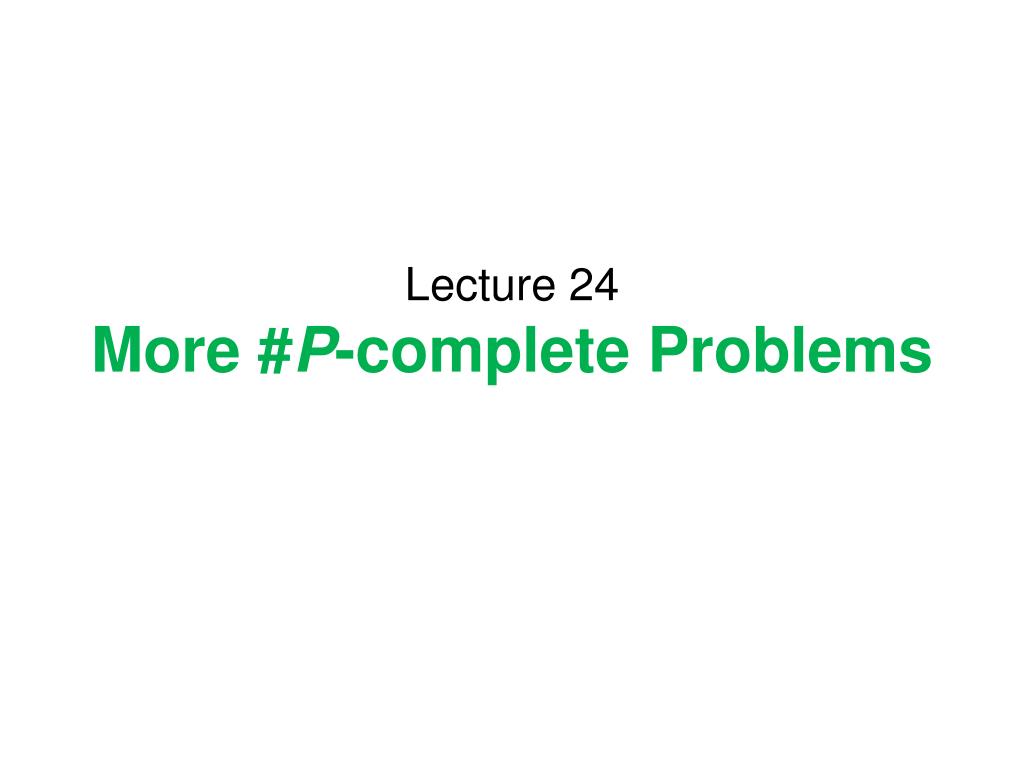 Lecture 24
More #P-complete Problems